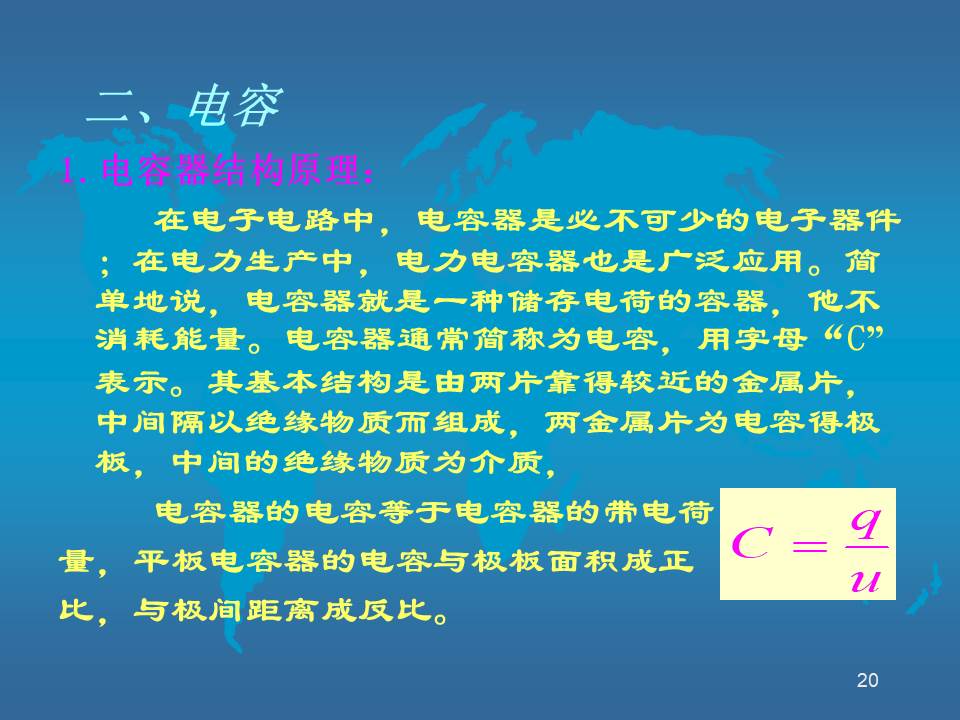 二、电容

1. 电容器结构原理：

在电子电路中，电容器是必不可少的电子器件；在电力生产中，电力电容器也是广泛应用。简单地说，电容器就是一种储存电荷的容器，他不消耗能量。电容器通常简称为电容，用字母“C”表示。其基本结构是由两片靠得较近的金属片，中间隔以绝缘物质而组成，两金属片为电容得极板，中间的绝缘物质为介质，

电容器的电容等于电容器的带电荷量，平板电容器的电容与极板面积成正比，与极间距离成反比。

$C = \frac{q}{u}$

20